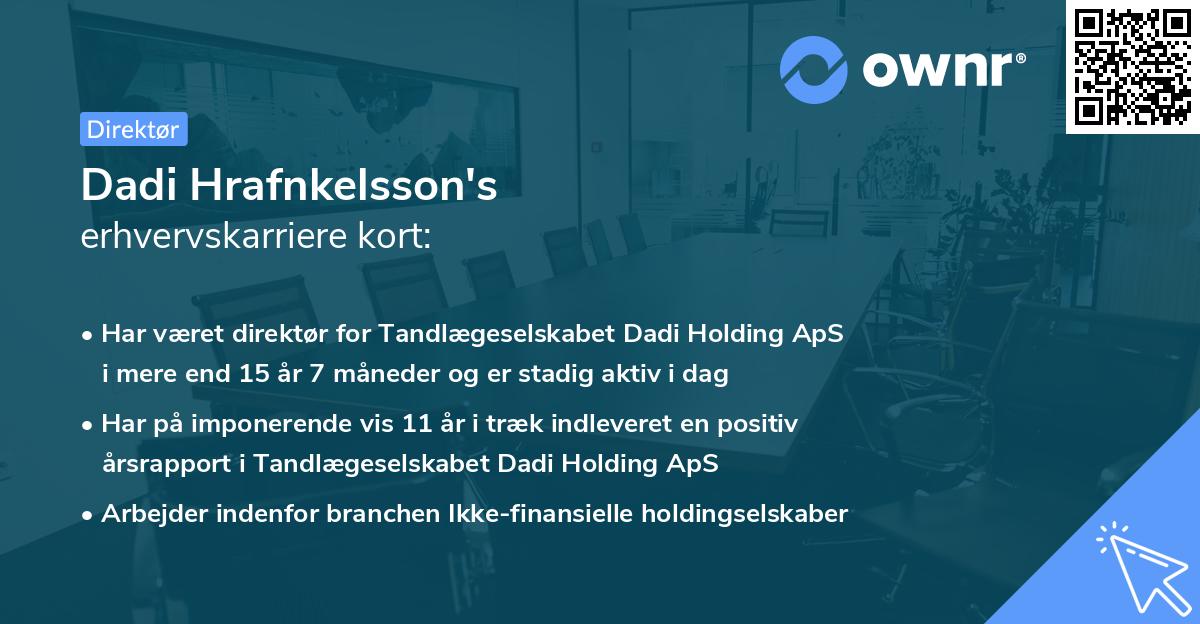 ownr®

Direktør

Dadi Hrafnkelsson's
erhvervskarriere kort:

• Har været direktør for Tandlægeselskabet Dadi Holding ApS i mere end 15 år 7 måneder og er stadig aktiv i dag

• Har på imponerende vis 11 år i træk indleveret en positiv årsrapport i Tandlægeselskabet Dadi Holding ApS

• Arbejder indenfor branchen Ikke-finansielle holdingselskaber